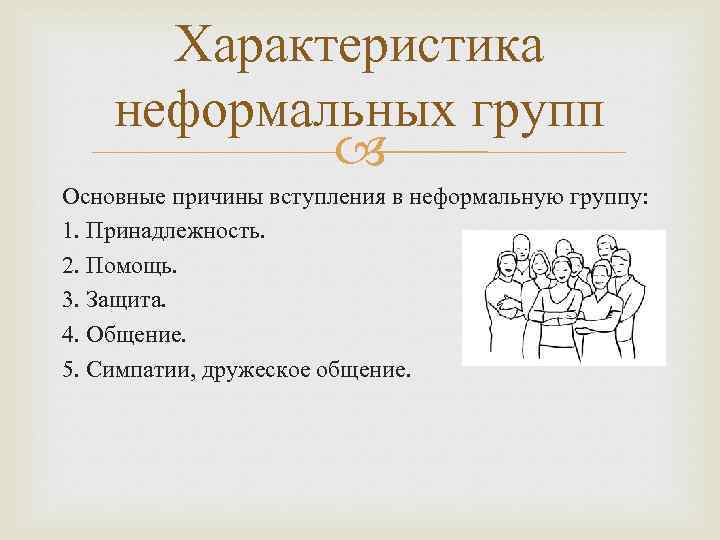 Характеристика неформальных групп

Основные причины вступления в неформальную группу:

1. Принадлежность.

2. Помощь.

3. Защита.

4. Общение.

5. Симпатии, дружеское общение.